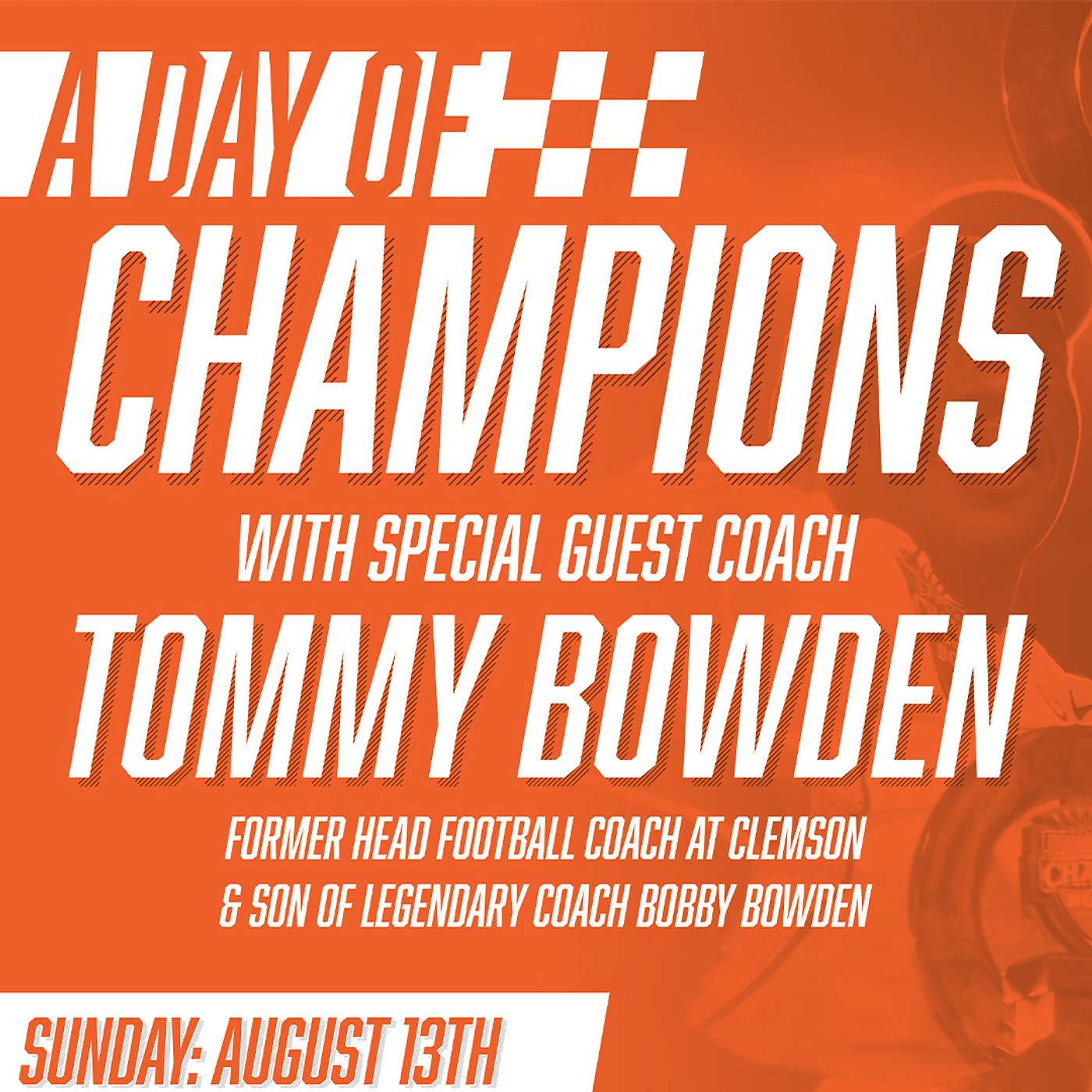 A DAY OF
CHAMPIONS
WITH SPECIAL GUEST COACH
TOMMY BOWDEN
FORMER HEAD FOOTBALL COACH AT CLEMSON
& SON OF LEGENDARY COACH BOBBY BOWDEN

SUNDAY: AUGUST 13TH